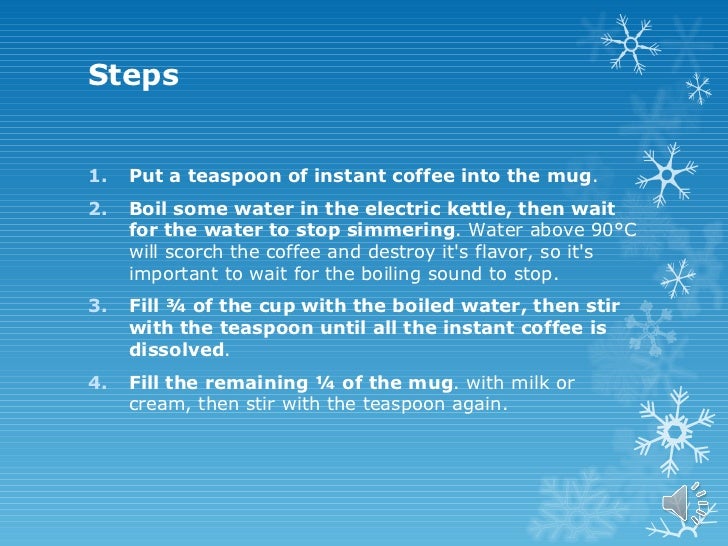 Steps

1. Put a teaspoon of instant coffee into the mug.

2. Boil some water in the electric kettle, then wait for the water to stop simmering. Water above 90°C will scorch the coffee and destroy it's flavor, so it's important to wait for the boiling sound to stop.

3. Fill ¾ of the cup with the boiled water, then stir with the teaspoon until all the instant coffee is dissolved.

4. Fill the remaining ¼ of the mug. with milk or cream, then stir with the teaspoon again.